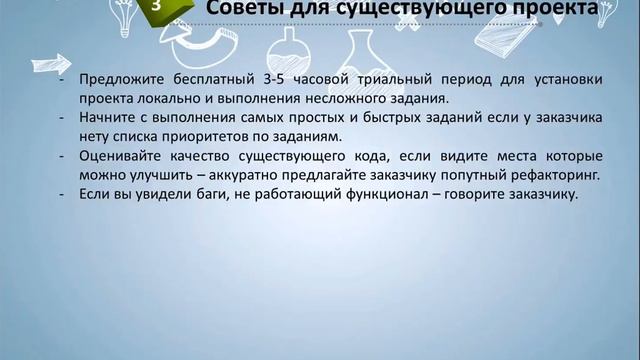 3

Советы для существующего проекта

- Предложите бесплатный 3-5 часовой триальный период для установки проекта локально и выполнения несложного задания.
- Начните с выполнения самых простых и быстрых заданий если у заказчика нету списка приоритетов по заданиям.
- Оценивайте качество существующего кода, если видите места которые можно улучшить – аккуратно предлагайте заказчику попутный рефакторинг.
- Если вы увидели баги, не работающий функционал – говорите заказчику.